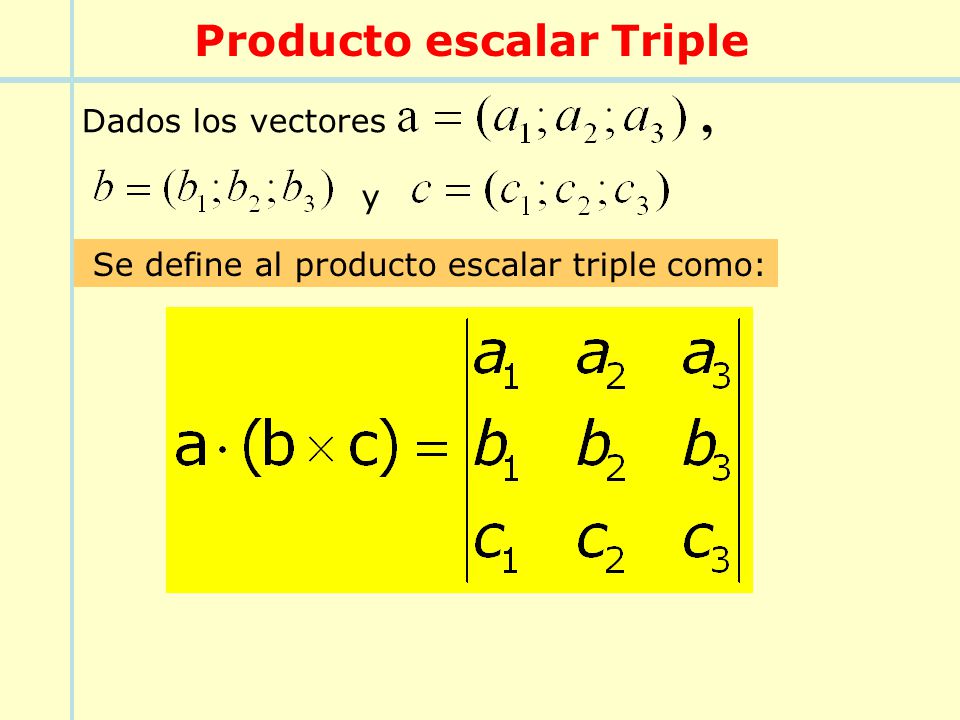 Producto escalar Triple

Dados los vectores $a = (a_1; a_2; a_3)$ ,

$b = (b_1; b_2; b_3)$ y $c = (c_1; c_2; c_3)$

Se define al producto escalar triple como:

$a \cdot (b \times c) = \begin{vmatrix} a_1 & a_2 & a_3 \\ b_1 & b_2 & b_3 \\ c_1 & c_2 & c_3 \end{vmatrix}$